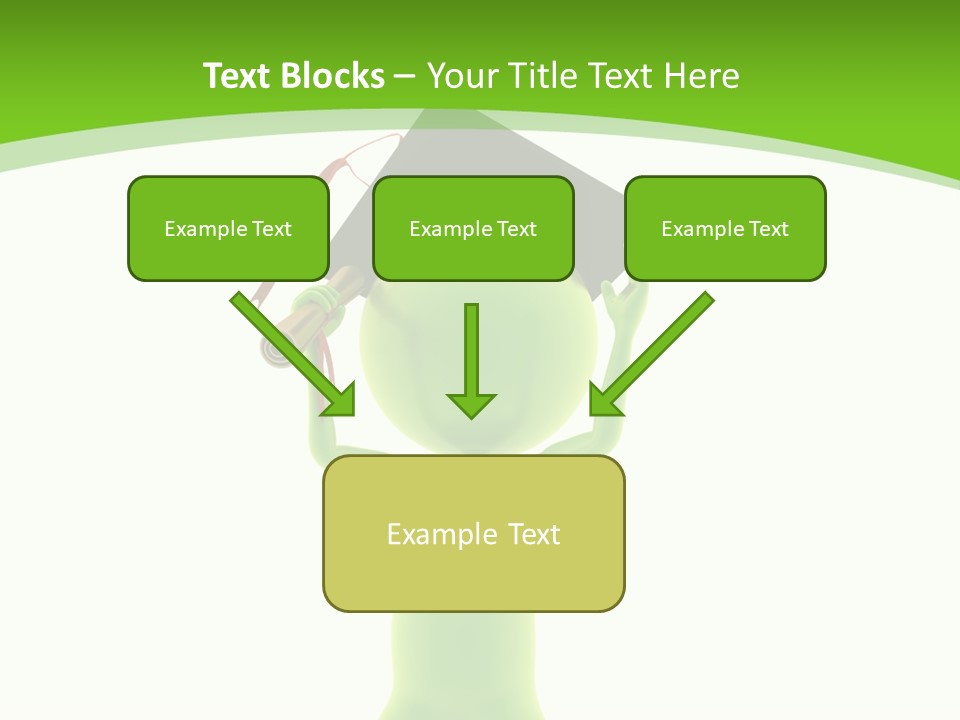 Text Blocks – Your Title Text Here

Example Text

Example Text

Example Text

Example Text